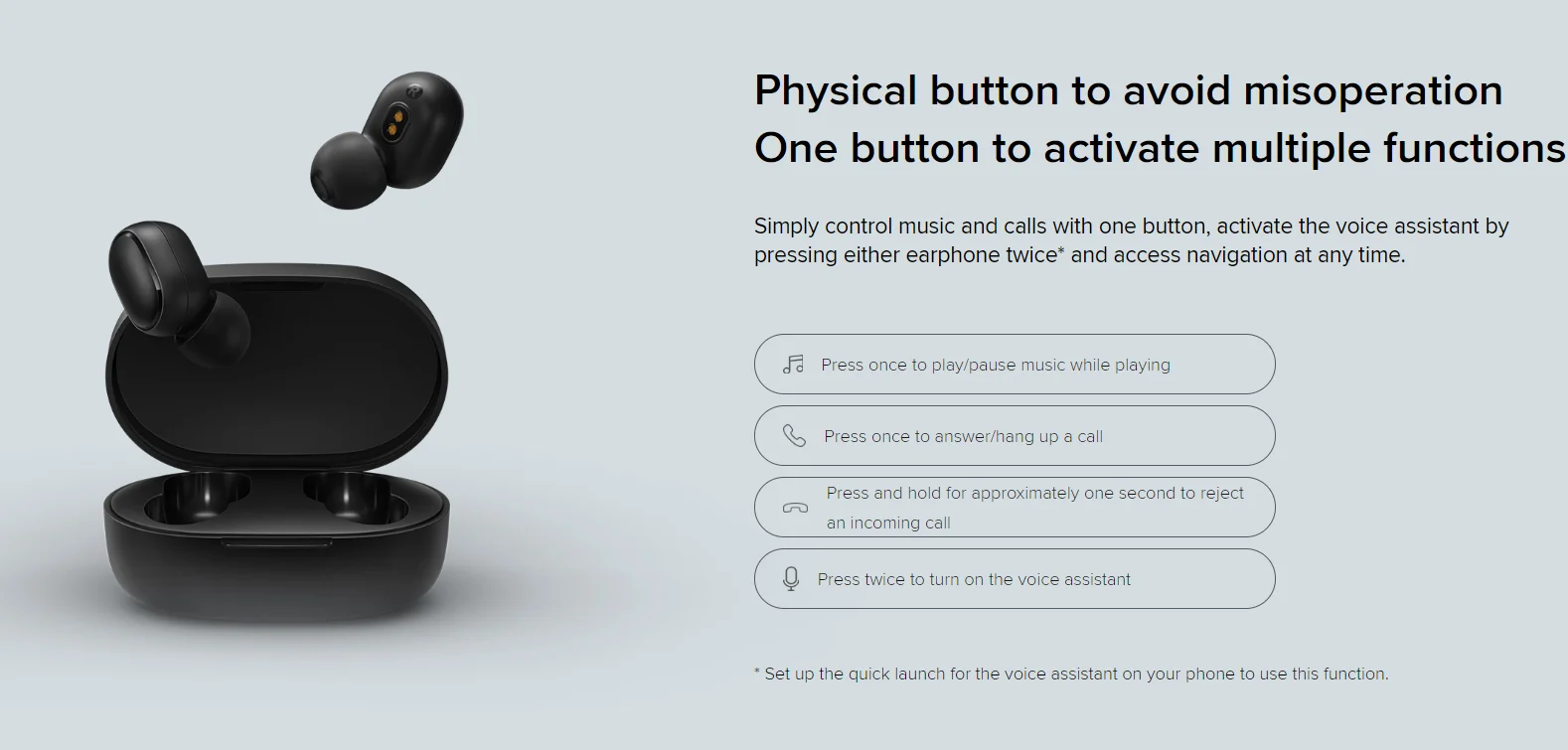 Physical button to avoid misoperation
One button to activate multiple functions

Simply control music and calls with one button, activate the voice assistant by pressing either earphone twice* and access navigation at any time.

Press once to play/pause music while playing

Press once to answer/hang up a call

Press and hold for approximately one second to reject an incoming call

Press twice to turn on the voice assistant

* Set up the quick launch for the voice assistant on your phone to use this function.